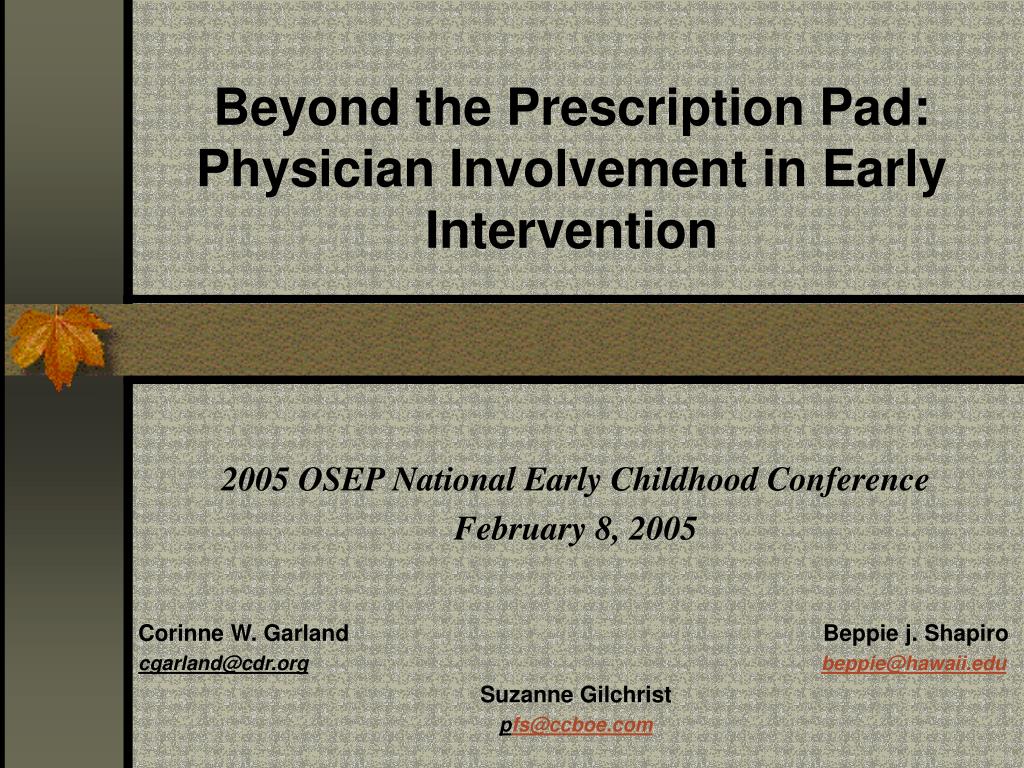 Beyond the Prescription Pad: Physician Involvement in Early Intervention

2005 OSEP National Early Childhood Conference
February 8, 2005

Corinne W. Garland
cgarland@cdr.org

Beppie j. Shapiro
beppie@hawaii.edu

Suzanne Gilchrist
pfs@ccboe.com